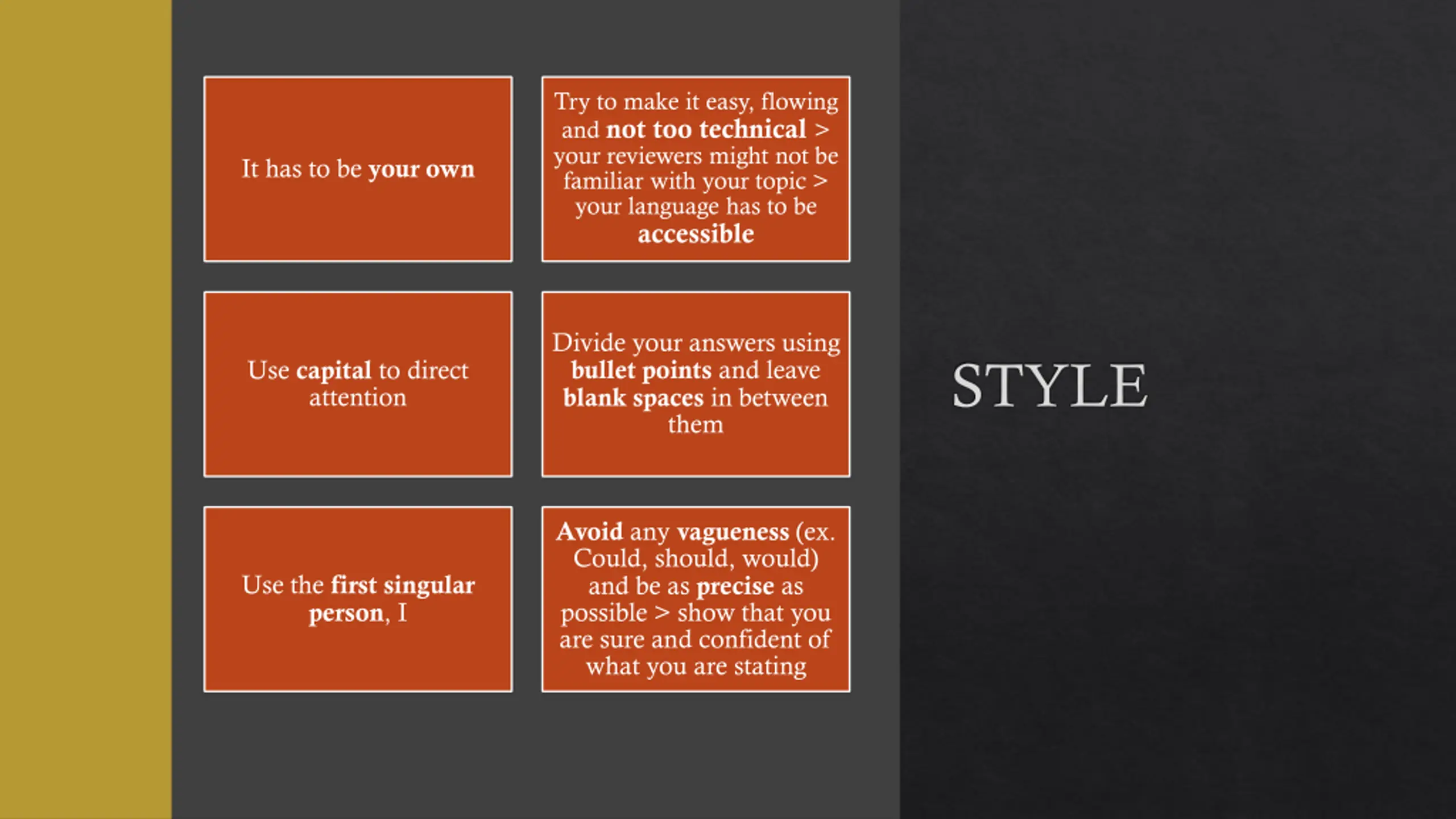 It has to be your own

Try to make it easy, flowing and not too technical > your reviewers might not be familiar with your topic > your language has to be accessible

Use capital to direct attention

Divide your answers using bullet points and leave blank spaces in between them

Use the first singular person, I

Avoid any vagueness (ex. Could, should, would) and be as precise as possible > show that you are sure and confident of what you are stating

STYLE